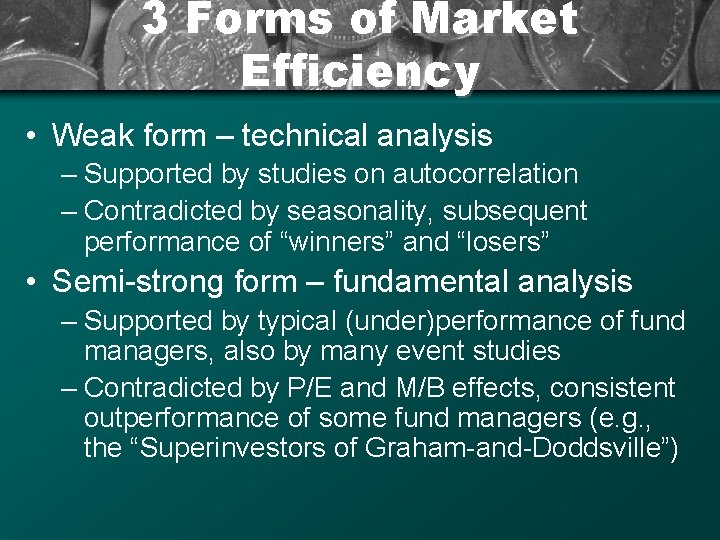 3 Forms of Market Efficiency

• Weak form – technical analysis
  – Supported by studies on autocorrelation
  – Contradicted by seasonality, subsequent performance of “winners” and “losers”
• Semi-strong form – fundamental analysis
  – Supported by typical (under)performance of fund managers, also by many event studies
  – Contradicted by P/E and M/B effects, consistent outperformance of some fund managers (e.g., the “Superinvestors of Graham-and-Doddsville”)